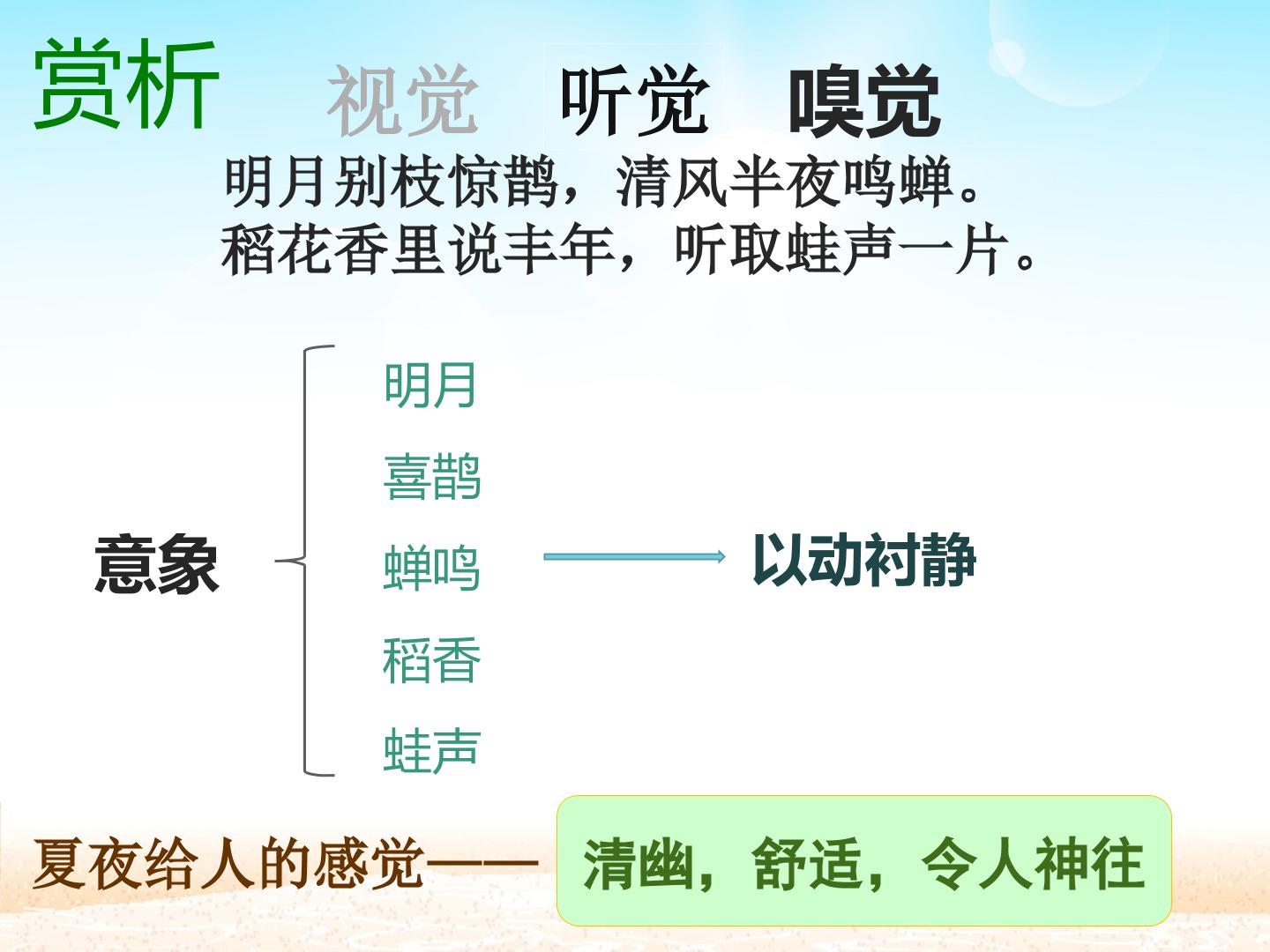 赏析 视觉 听觉 嗅觉

明月别枝惊鹊，清风半夜鸣蝉。
稻花香里说丰年，听取蛙声一片。

意象

明月
喜鹊
蝉鸣
稻香
蛙声

以动衬静

夏夜给人的感觉——

清幽，舒适，令人神往